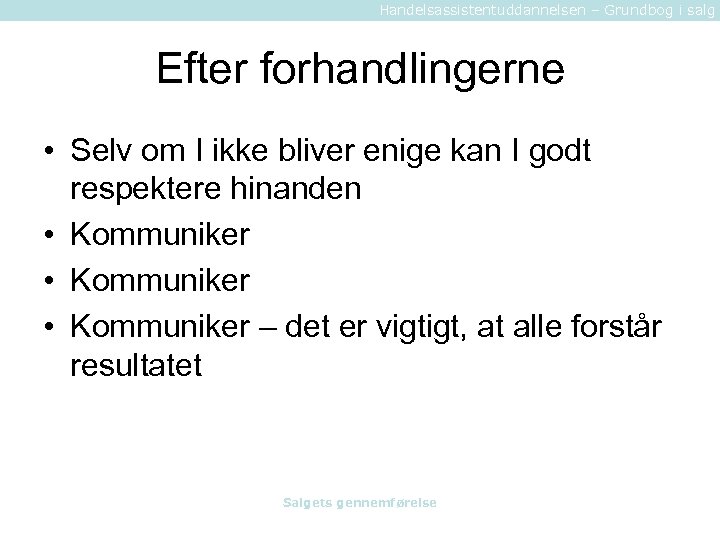 Handelsassistentuddannelsen – Grundbog i salg

Efter forhandlingerne

• Selv om I ikke bliver enige kan I godt respektere hinanden
• Kommuniker
• Kommuniker
• Kommuniker – det er vigtigt, at alle forstår resultatet

Salgets gennemførelse